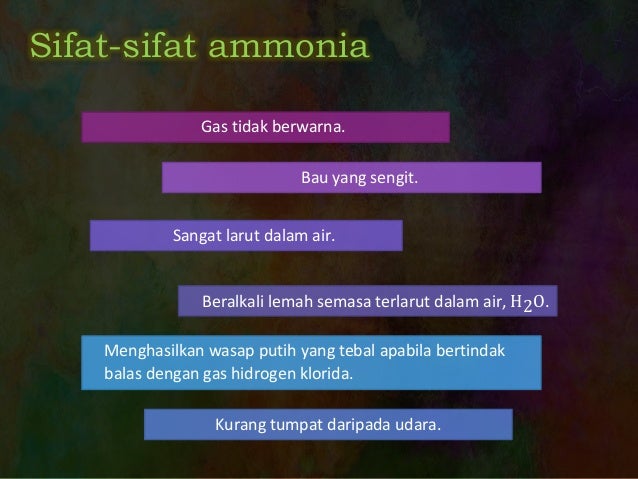 Sifat-sifat ammonia

Gas tidak berwarna.

Bau yang sengit.

Sangat larut dalam air.

Beralkali lemah semasa terlarut dalam air, $H_2O$.

Menghasilkan wasap putih yang tebal apabila bertindak balas dengan gas hidrogen klorida.

Kurang tumpat daripada udara.